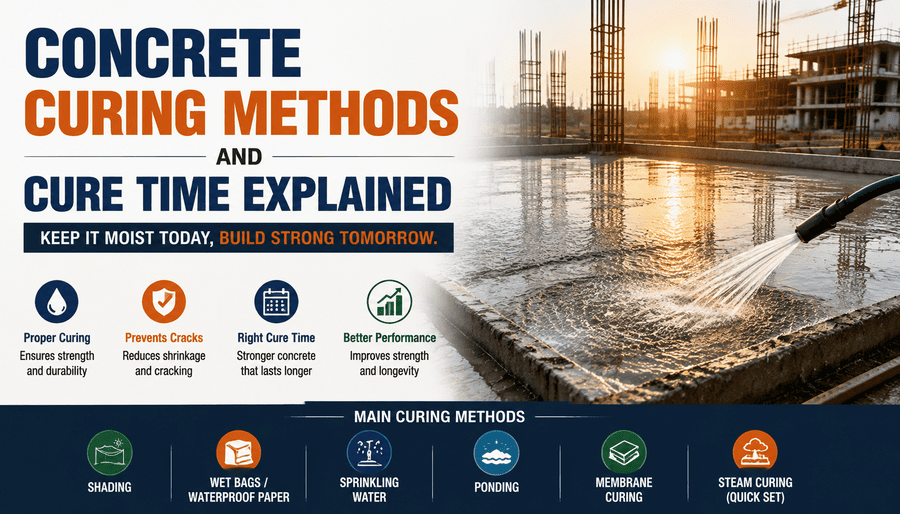 CONCRETE
CURING METHODS
AND
CURE TIME EXPLAINED

KEEP IT MOIST TODAY, BUILD STRONG TOMORROW.

Proper Curing
Ensures strength and durability

Prevents Cracks
Reduces shrinkage and cracking

Right Cure Time
Stronger concrete that lasts longer

Better Performance
Improves strength and longevity

MAIN CURING METHODS

SHADING

WET BAGS / WATERPROOF PAPER

SPRINKLING WATER

PONDING

MEMBRANE CURING

STEAM CURING (QUICK SET)